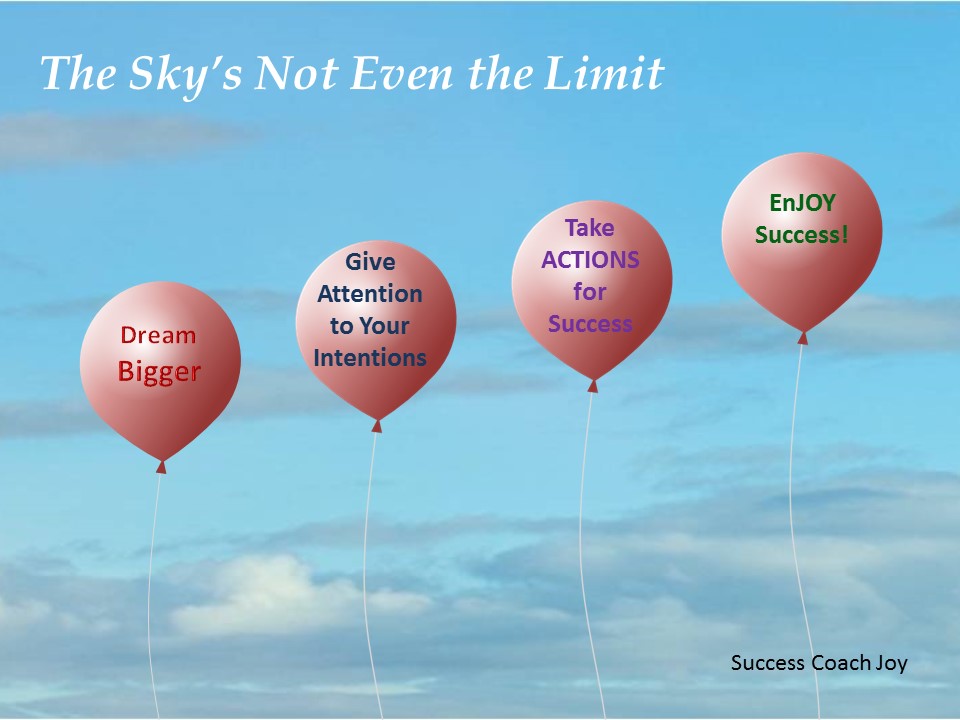 The Sky's Not Even the Limit

Dream Bigger

Give Attention to Your Intentions

Take ACTIONS for Success

EnJOY Success!

Success Coach Joy